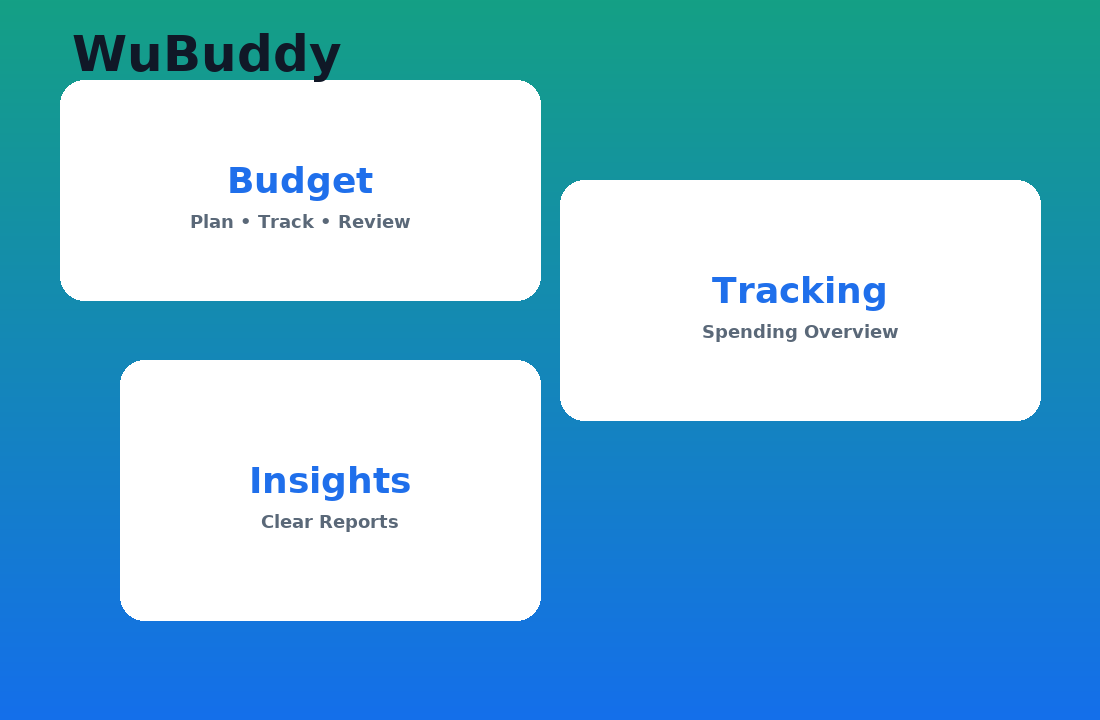 WuBuddy

Budget
Plan • Track • Review

Tracking
Spending Overview

Insights
Clear Reports